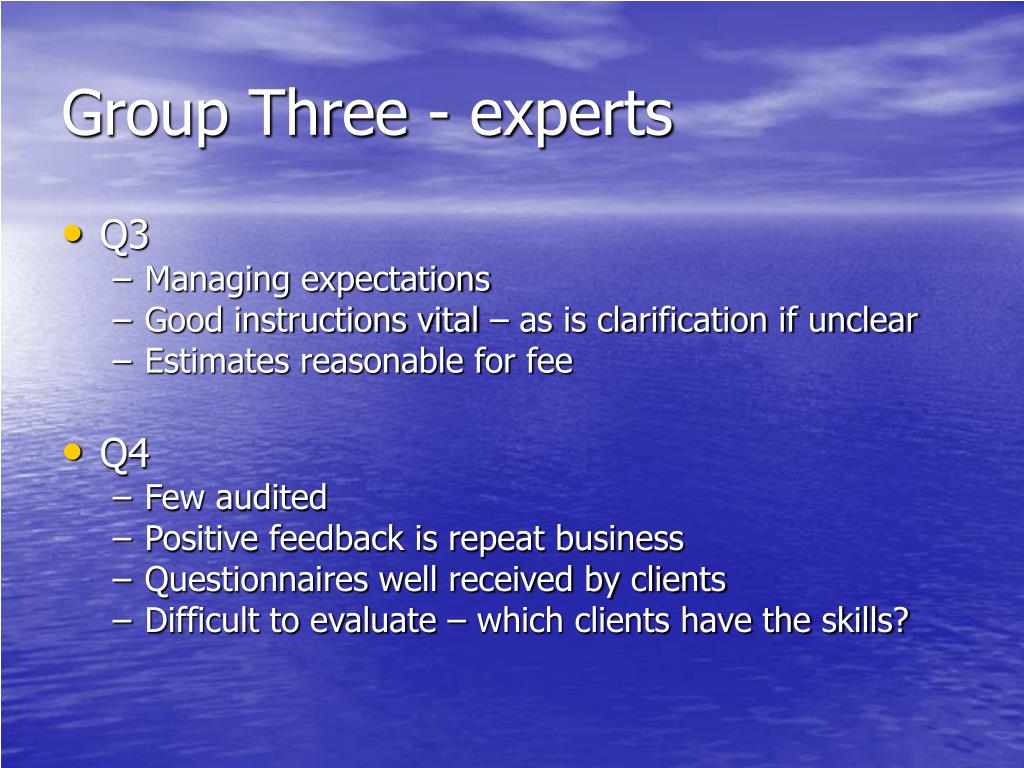 Group Three - experts

• Q3
– Managing expectations
– Good instructions vital – as is clarification if unclear
– Estimates reasonable for fee

• Q4
– Few audited
– Positive feedback is repeat business
– Questionnaires well received by clients
– Difficult to evaluate – which clients have the skills?